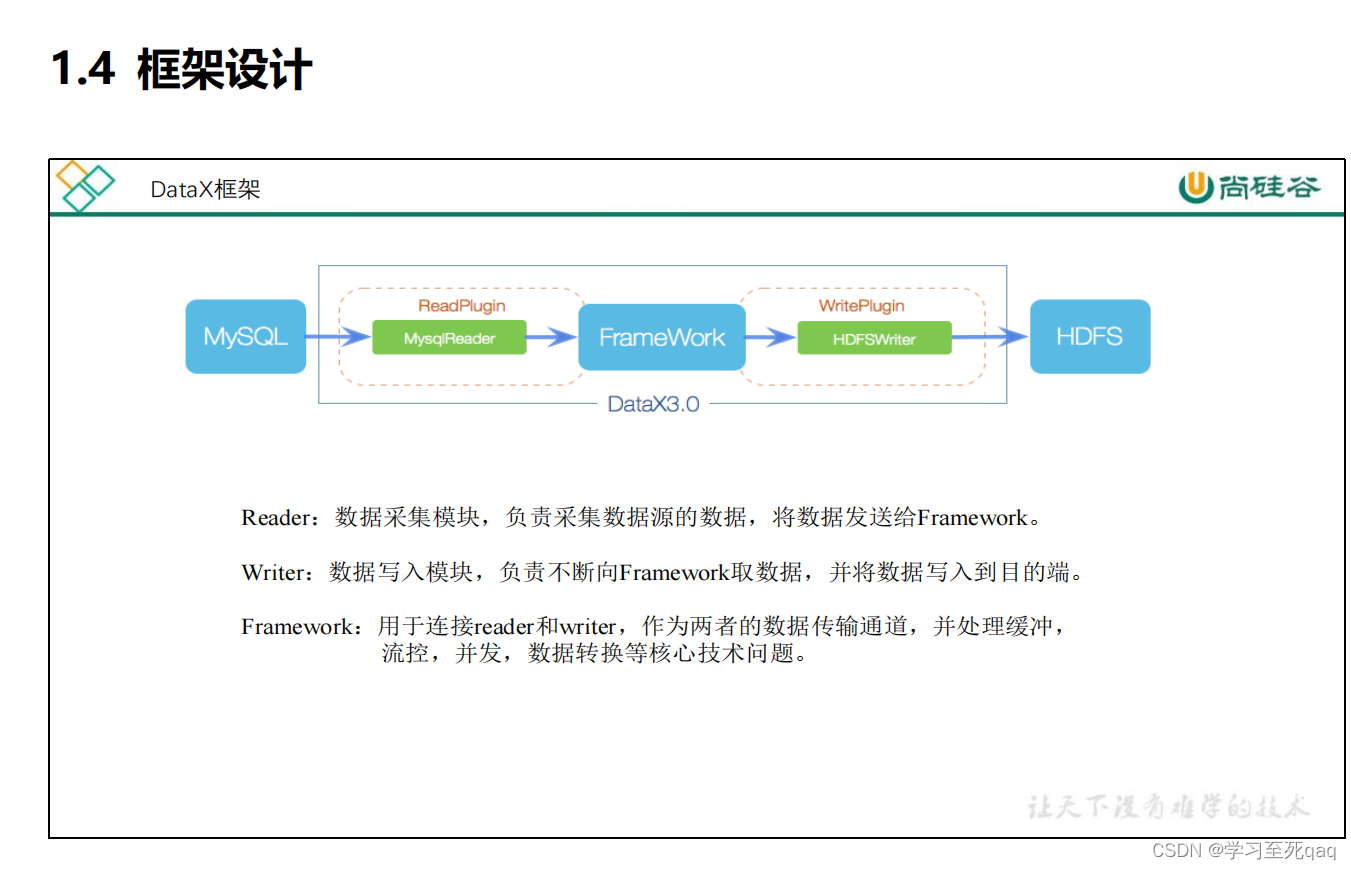 1.4 框架设计

DataX框架

尚硅谷

MySQL

ReadPlugin

MysqlReader

FrameWork

WritePlugin

HDFSWriter

HDFS

DataX3.0

Reader：数据采集模块，负责采集数据源的数据，将数据发送给Framework。

Writer：数据写入模块，负责不断向Framework取数据，并将数据写入到目的端。

Framework：用于连接reader和writer，作为两者的数据传输通道，并处理缓冲，流控，并发，数据转换等核心技术问题。

让天下没有难学的技术

CSDN @学习至死qaq